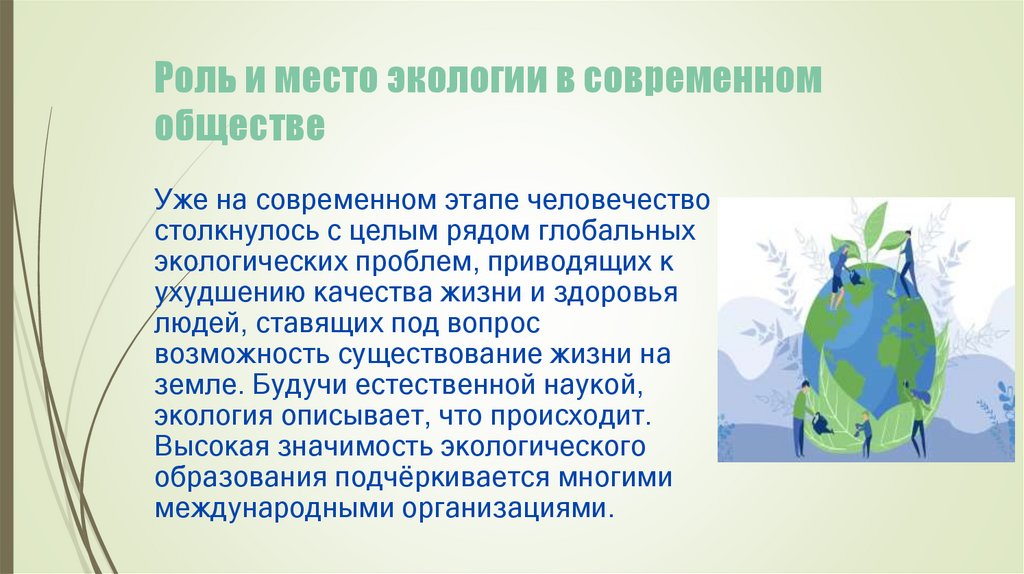 Роль и место экологии в современном обществе

Уже на современном этапе человечество столкнулось с целым рядом глобальных экологических проблем, приводящих к ухудшению качества жизни и здоровья людей, ставящих под вопрос возможность существование жизни на земле. Будучи естественной наукой, экология описывает, что происходит. Высокая значимость экологического образования подчёркивается многими международными организациями.